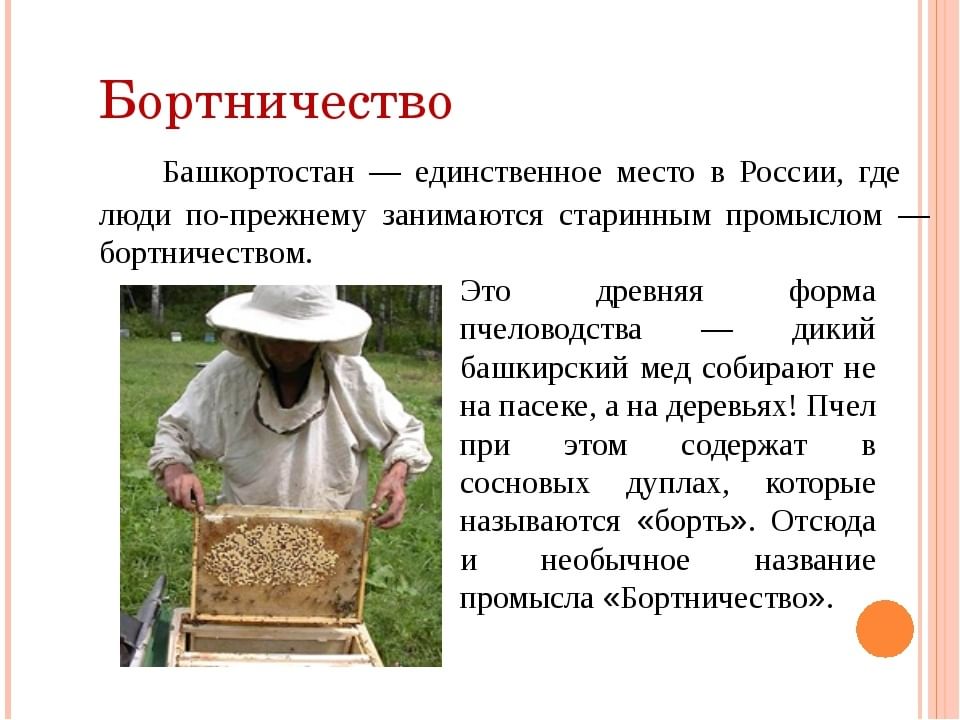 Бортничество

Башкортостан — единственное место в России, где люди по-прежнему занимаются старинным промыслом — бортничеством.

Это древняя форма пчеловодства — дикий башкирский мед собирают не на пасеке, а на деревьях! Пчел при этом содержат в сосновых дуплах, которые называются «борть». Отсюда и необычное название промысла «Бортничество».